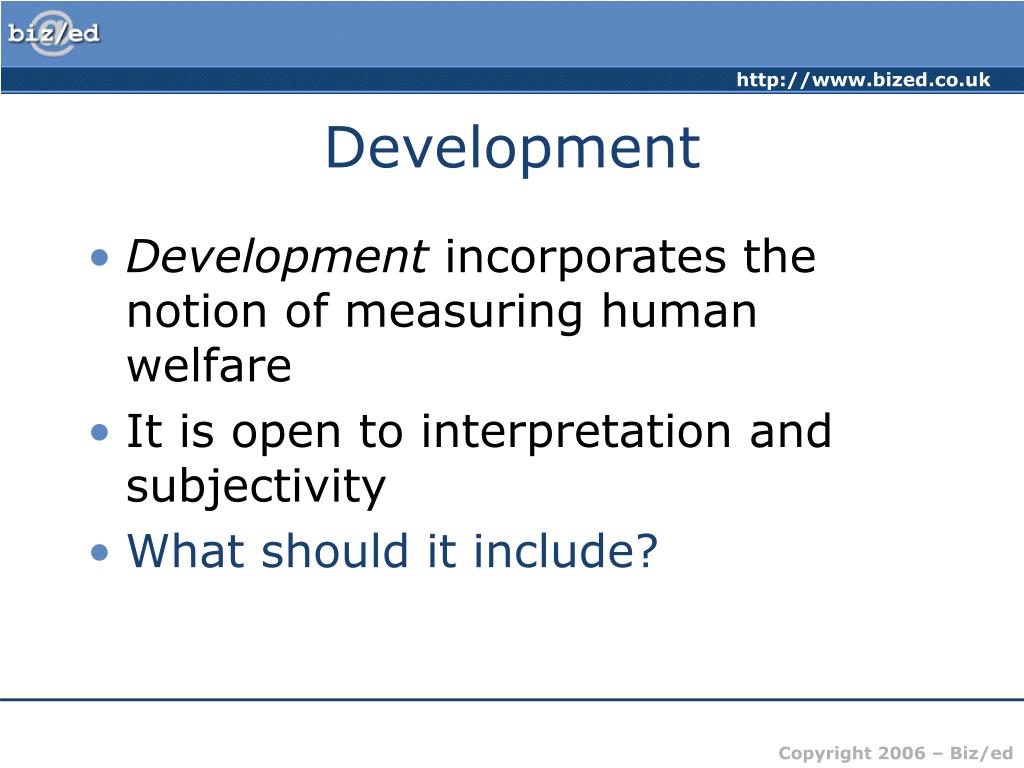 biz/ed

http://www.bized.co.uk

Development

• Development incorporates the notion of measuring human welfare
• It is open to interpretation and subjectivity
• What should it include?

Copyright 2006 – Biz/ed